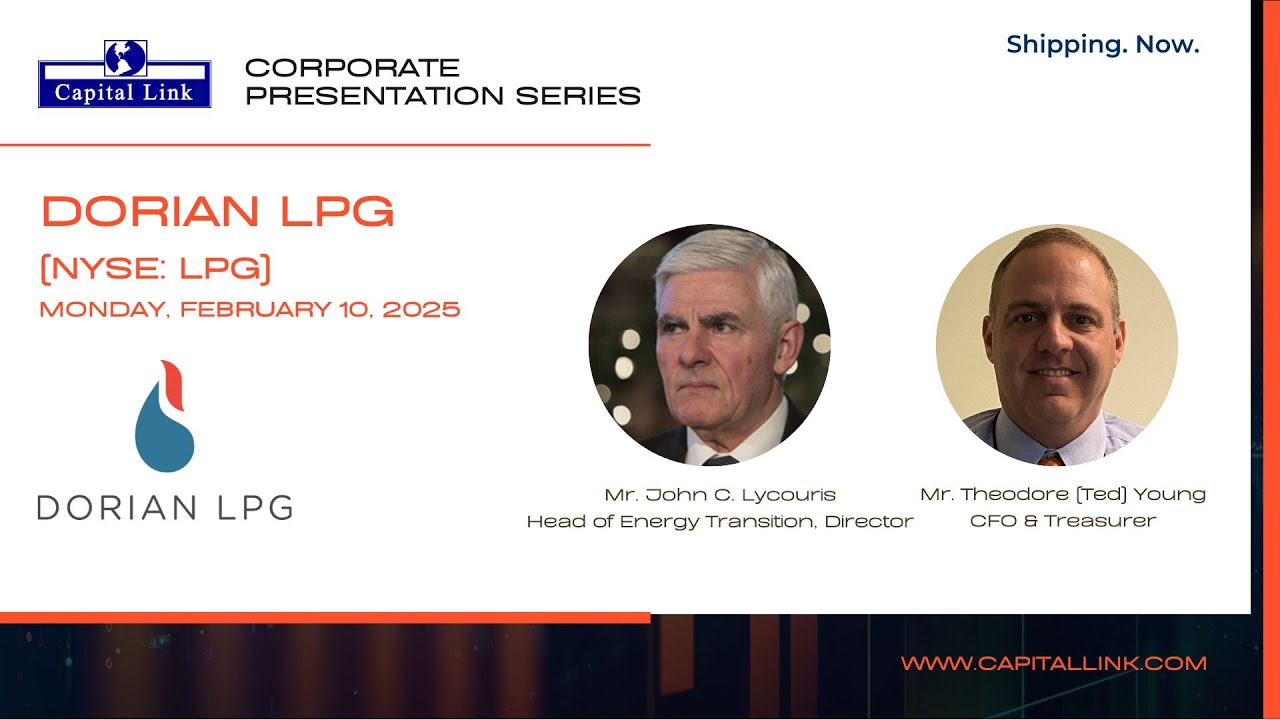 Capital Link

CORPORATE PRESENTATION SERIES

Shipping. Now.

DORIAN LPG

(NYSE: LPG)

MONDAY, FEBRUARY 10, 2025

DORIAN LPG

Mr. John C. Lycouris
Head of Energy Transition, Director

Mr. Theodore (Ted) Young
CFO & Treasurer

WWW.CAPITALLINK.COM